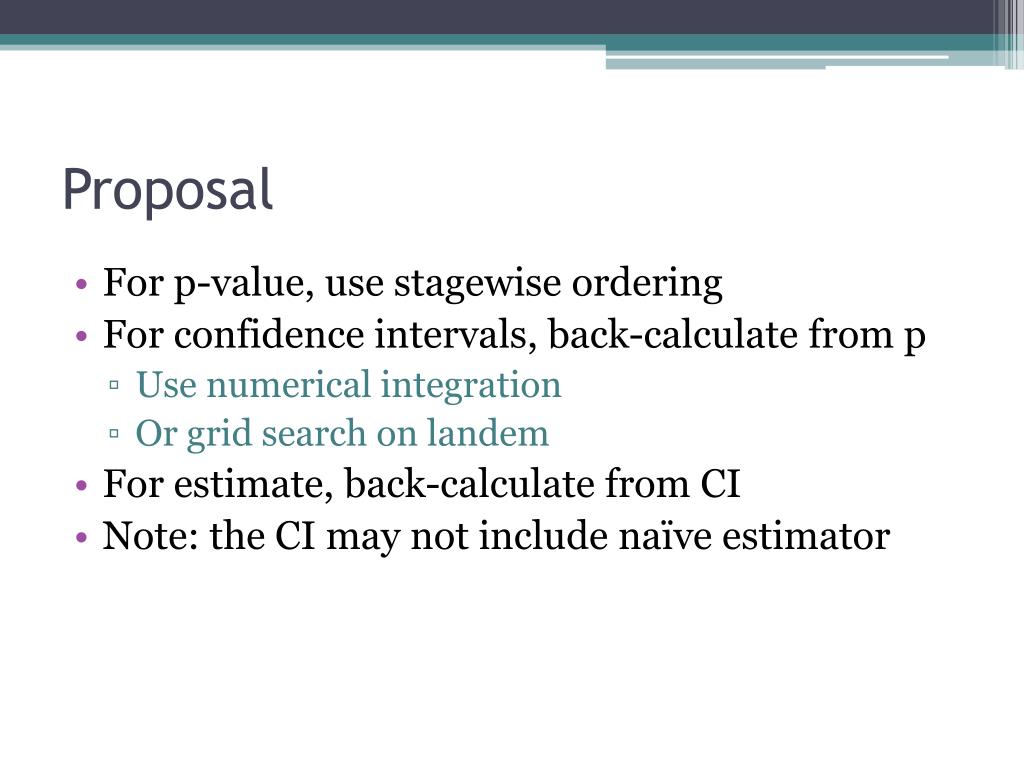 Proposal

• For p-value, use stagewise ordering
• For confidence intervals, back-calculate from p
▫ Use numerical integration
▫ Or grid search on landem
• For estimate, back-calculate from CI
• Note: the CI may not include naïve estimator